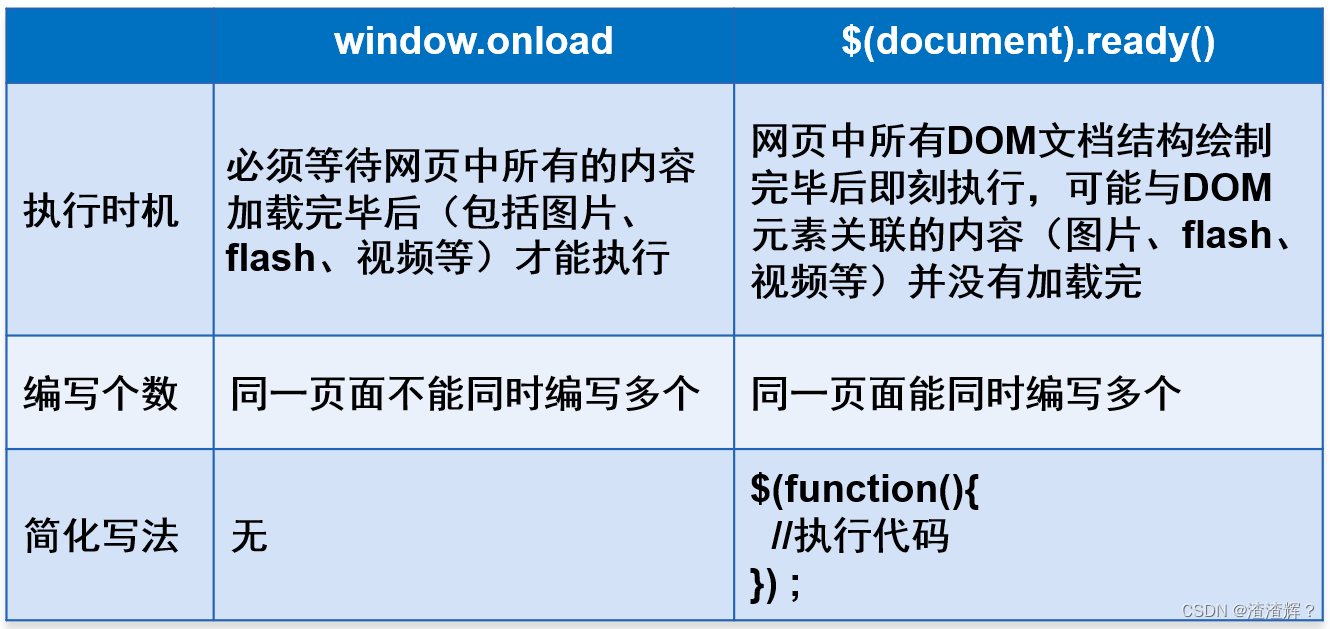 |  | window.onload | $(document).ready() |
|---|---|---|
| 执行时机 | 必须等待网页中所有的内容加载完毕后（包括图片、flash、视频等）才能执行 | 网页中所有DOM文档结构绘制完毕后即刻执行，可能与DOM元素关联的内容（图片、flash、视频等）并没有加载完 |
| 编写个数 | 同一页面不能同时编写多个 | 同一页面能同时编写多个 |
| 简化写法 | 无 | $(function(){ //执行代码 }) ; |

CSDN @渣渣辉？